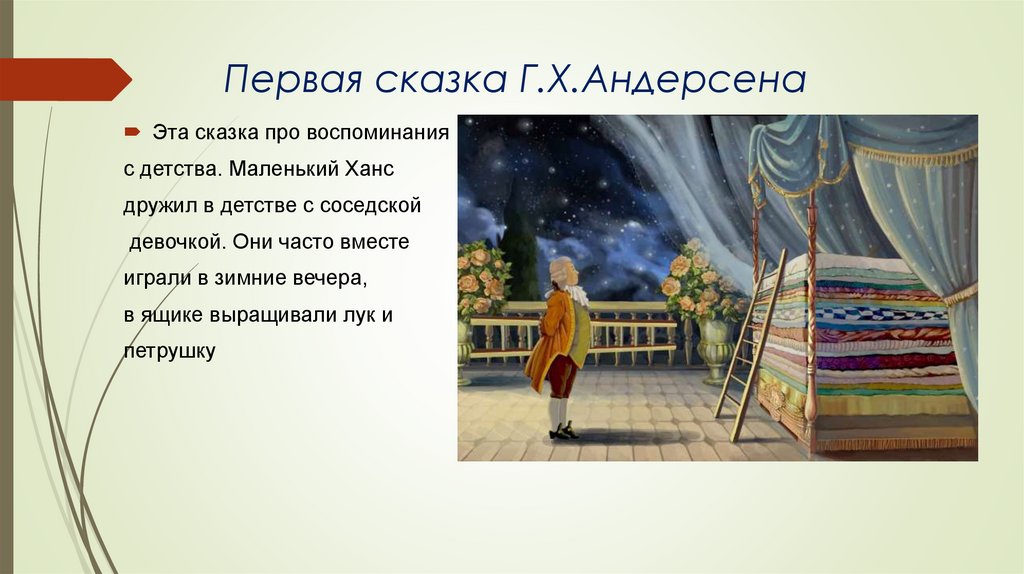 Первая сказка Г.Х.Андерсена

Эта сказка про воспоминания с детства. Маленький Ханс дружил в детстве с соседской девочкой. Они часто вместе играли в зимние вечера, в ящике выращивали лук и петрушку